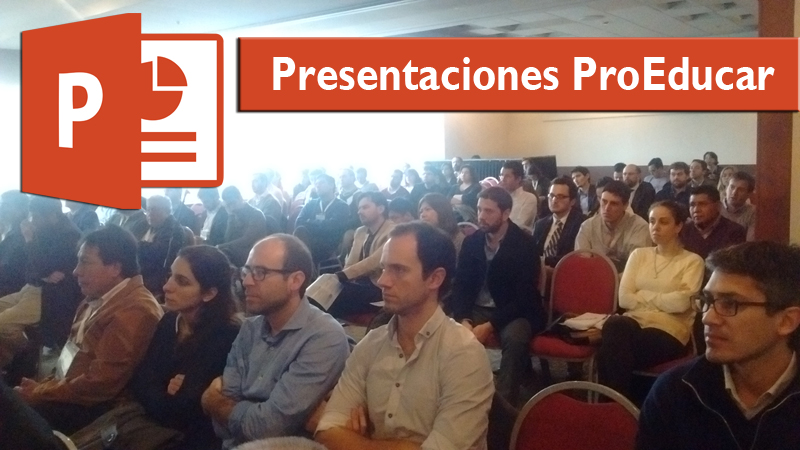 P

Presentaciones ProEducar